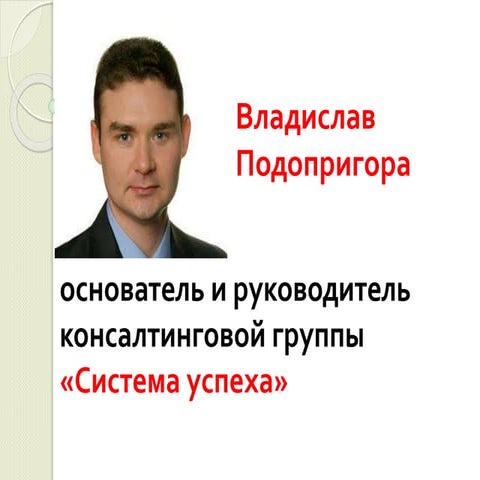 Владислав Подопригора

основатель и руководитель консалтинговой группы «Система успеха»